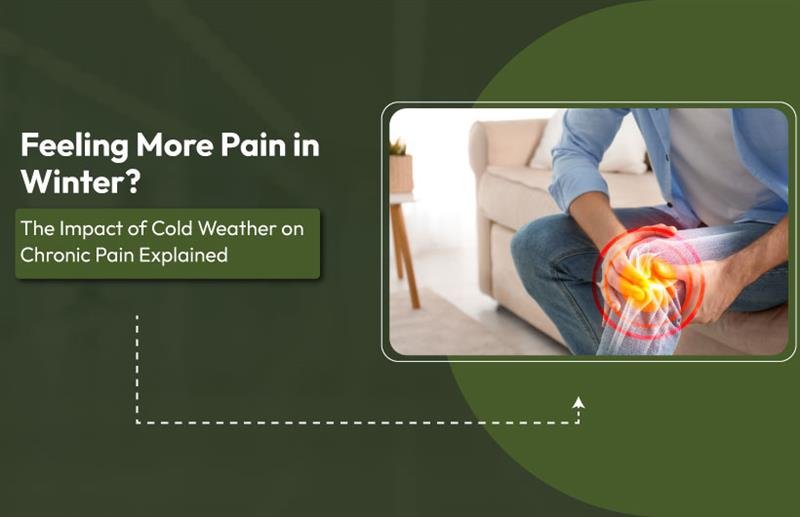 Feeling More Pain in Winter?

The Impact of Cold Weather on Chronic Pain Explained